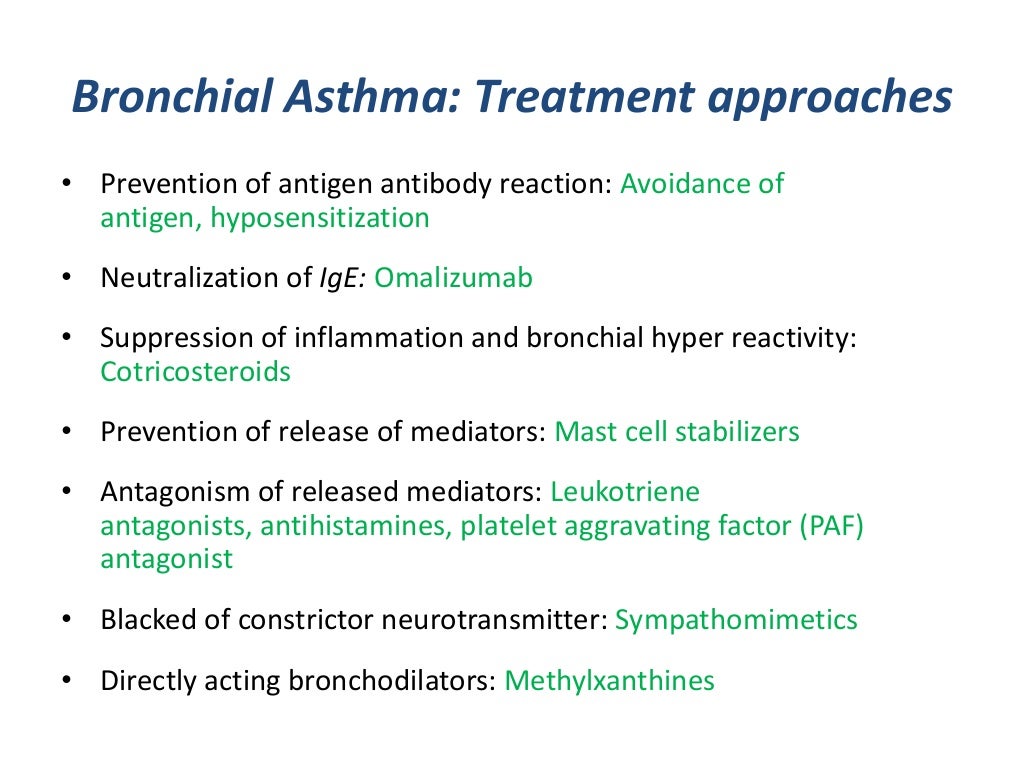 Bronchial Asthma: Treatment approaches

• Prevention of antigen antibody reaction: Avoidance of antigen, hyposensitization

• Neutralization of IgE: Omalizumab

• Suppression of inflammation and bronchial hyper reactivity: Cotricosteroids

• Prevention of release of mediators: Mast cell stabilizers

• Antagonism of released mediators: Leukotriene antagonists, antihistamines, platelet aggravating factor (PAF) antagonist

• Blacked of constrictor neurotransmitter: Sympathomimetics

• Directly acting bronchodilators: Methylxanthines